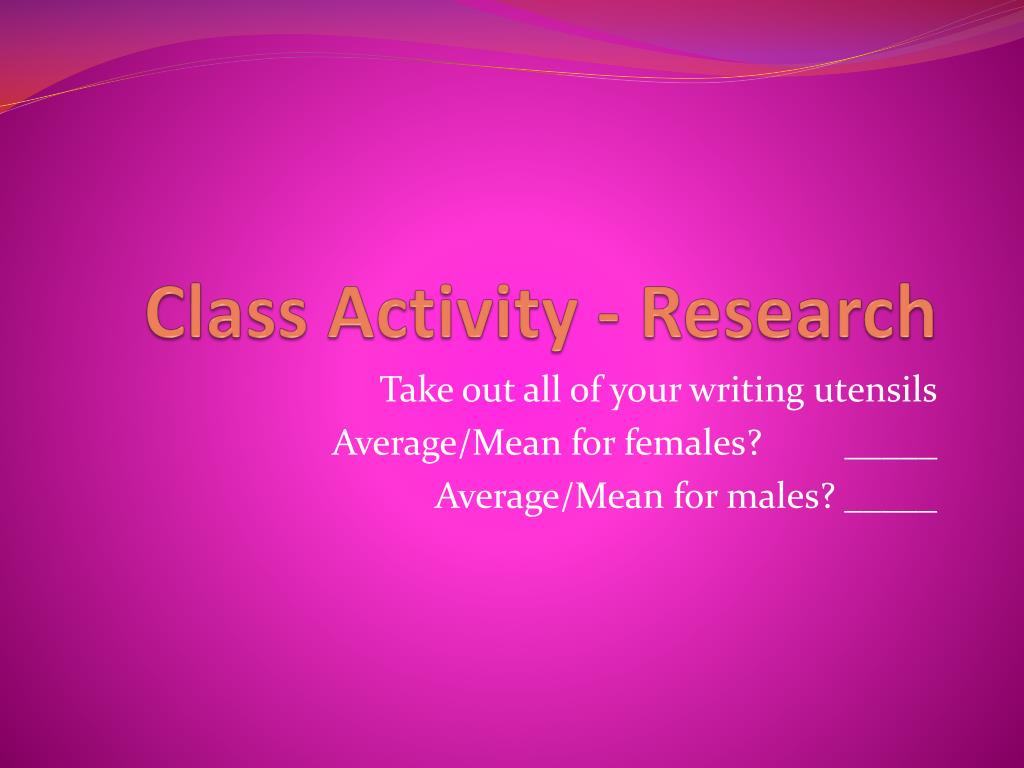 Class Activity - Research

Take out all of your writing utensils
Average/Mean for females? _____
Average/Mean for males? _____